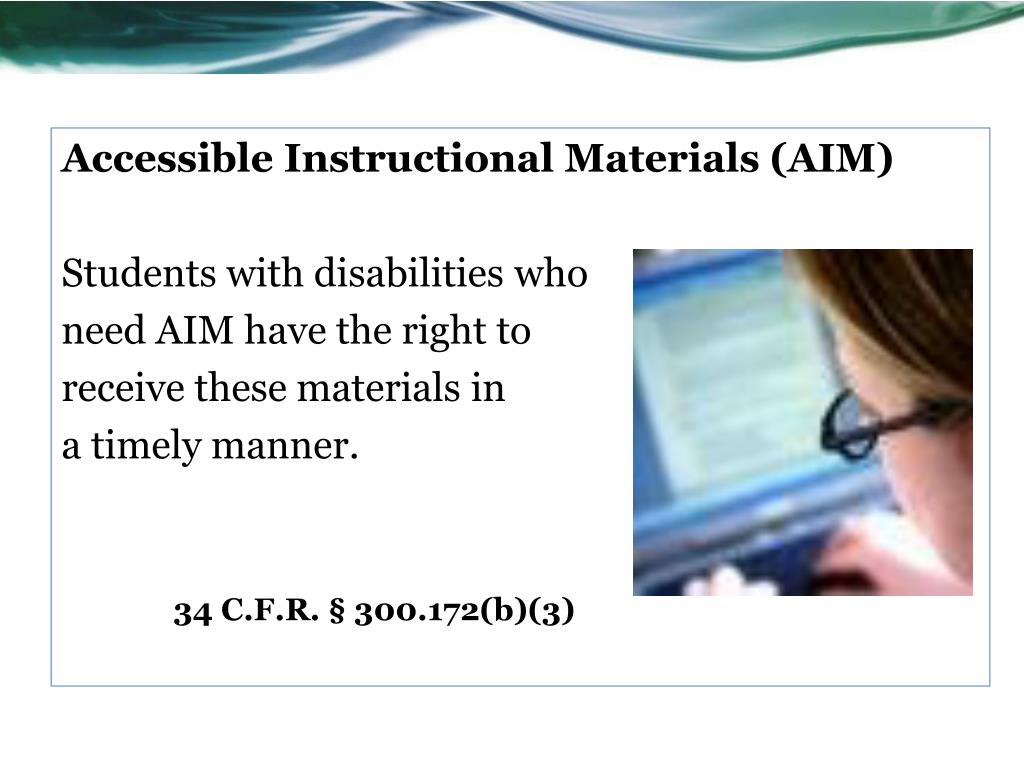 Accessible Instructional Materials (AIM)

Students with disabilities who need AIM have the right to receive these materials in a timely manner.

34 C.F.R. § 300.172(b)(3)